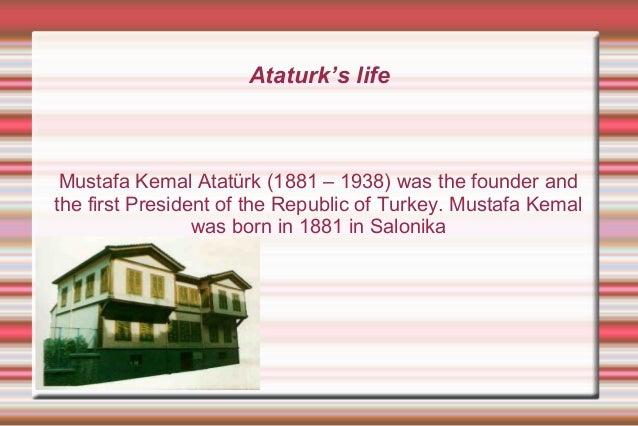 Ataturk's life

Mustafa Kemal Atatürk (1881 – 1938) was the founder and the first President of the Republic of Turkey. Mustafa Kemal was born in 1881 in Salonika